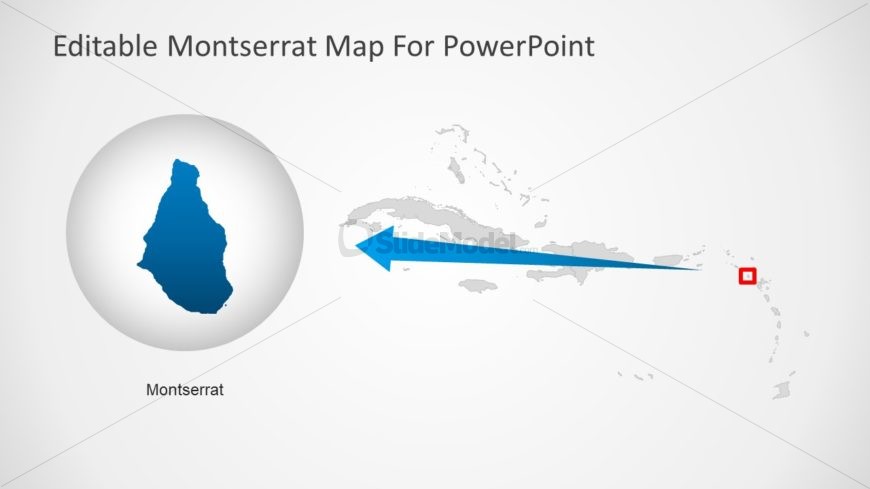 Editable Montserrat Map For PowerPoint

SlideModel

Montserrat